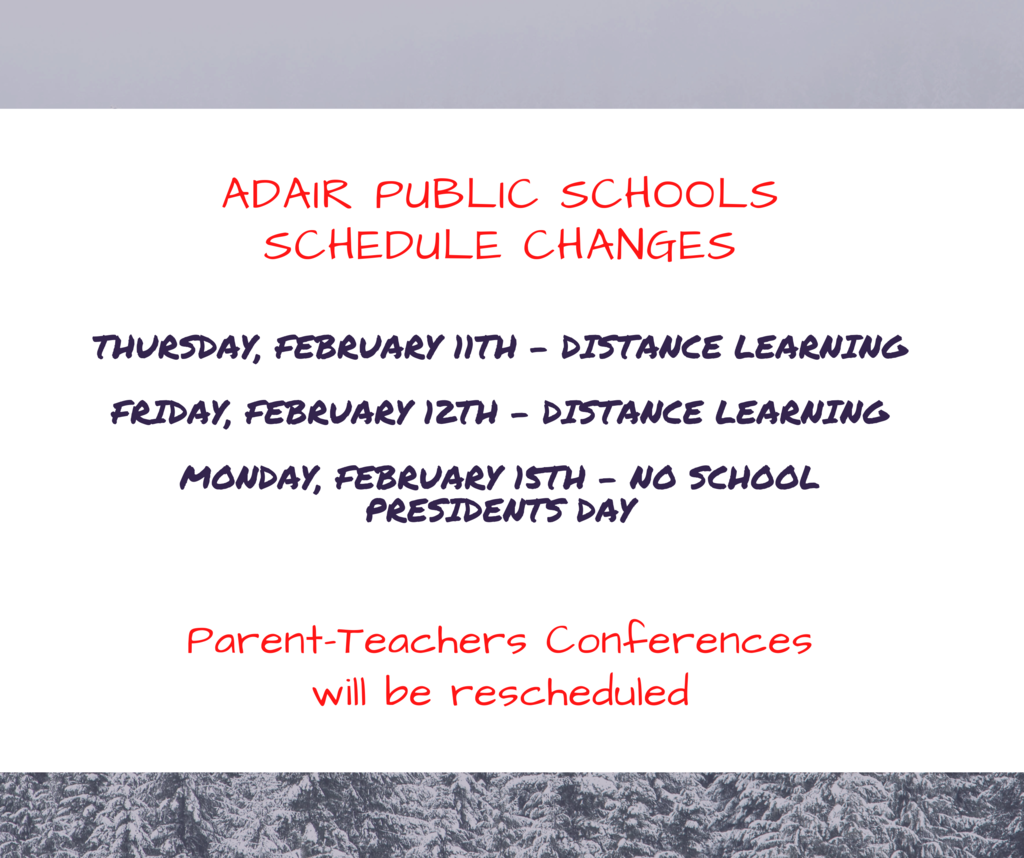 ADAIR PUBLIC SCHOOLS
SCHEDULE CHANGES

THURSDAY, FEBRUARY 11TH - DISTANCE LEARNING

FRIDAY, FEBRUARY 12TH - DISTANCE LEARNING

MONDAY, FEBRUARY 15TH - NO SCHOOL
PRESIDENTS DAY

Parent-Teachers Conferences
will be rescheduled